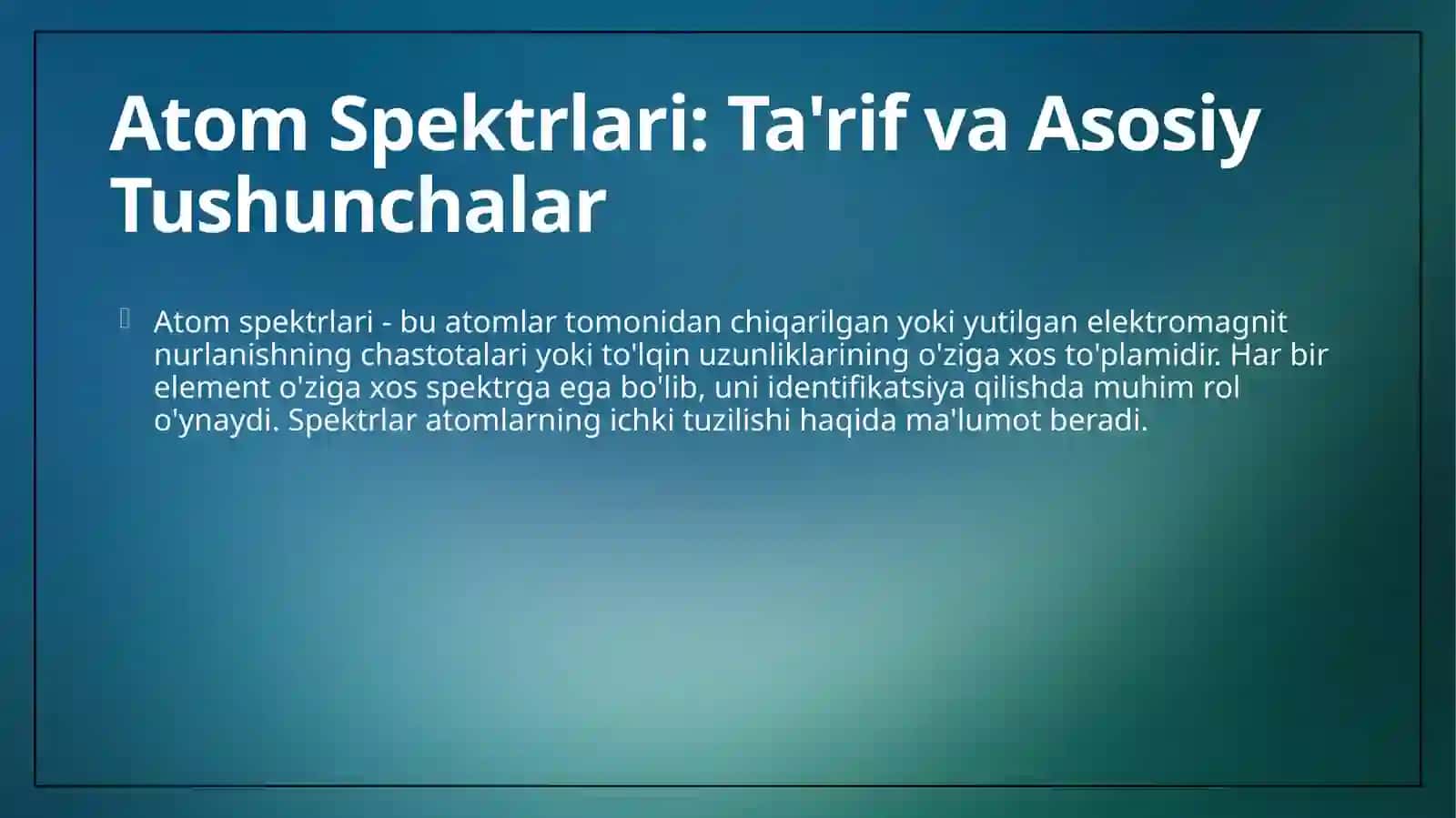 Atom Spektrlari: Ta'rif va Asosiy Tushunchalar

Atom spektrlari - bu atomlar tomonidan chiqarilgan yoki yutilgan elektromagnit nurlanishning chastotalari yoki to'lqin uzunliklarining o'ziga xos to'plamidir. Har bir element o'ziga xos spektrga ega bo'lib, uni identifikatsiya qilishda muhim rol o'ynaydi. Spektrlar atomlarning ichki tuzilishi haqida ma'lumot beradi.